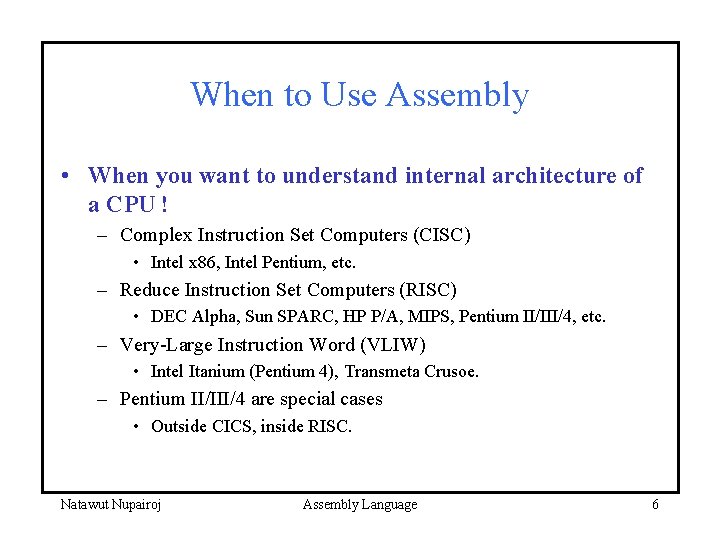 When to Use Assembly

• When you want to understand internal architecture of a CPU !

– Complex Instruction Set Computers (CISC)

• Intel x86, Intel Pentium, etc.

– Reduce Instruction Set Computers (RISC)

• DEC Alpha, Sun SPARC, HP P/A, MIPS, Pentium II/III/4, etc.

– Very-Large Instruction Word (VLIW)

• Intel Itanium (Pentium 4), Transmeta Crusoe.

– Pentium II/III/4 are special cases

• Outside CICS, inside RISC.

Natawut Nupairoj Assembly Language 6